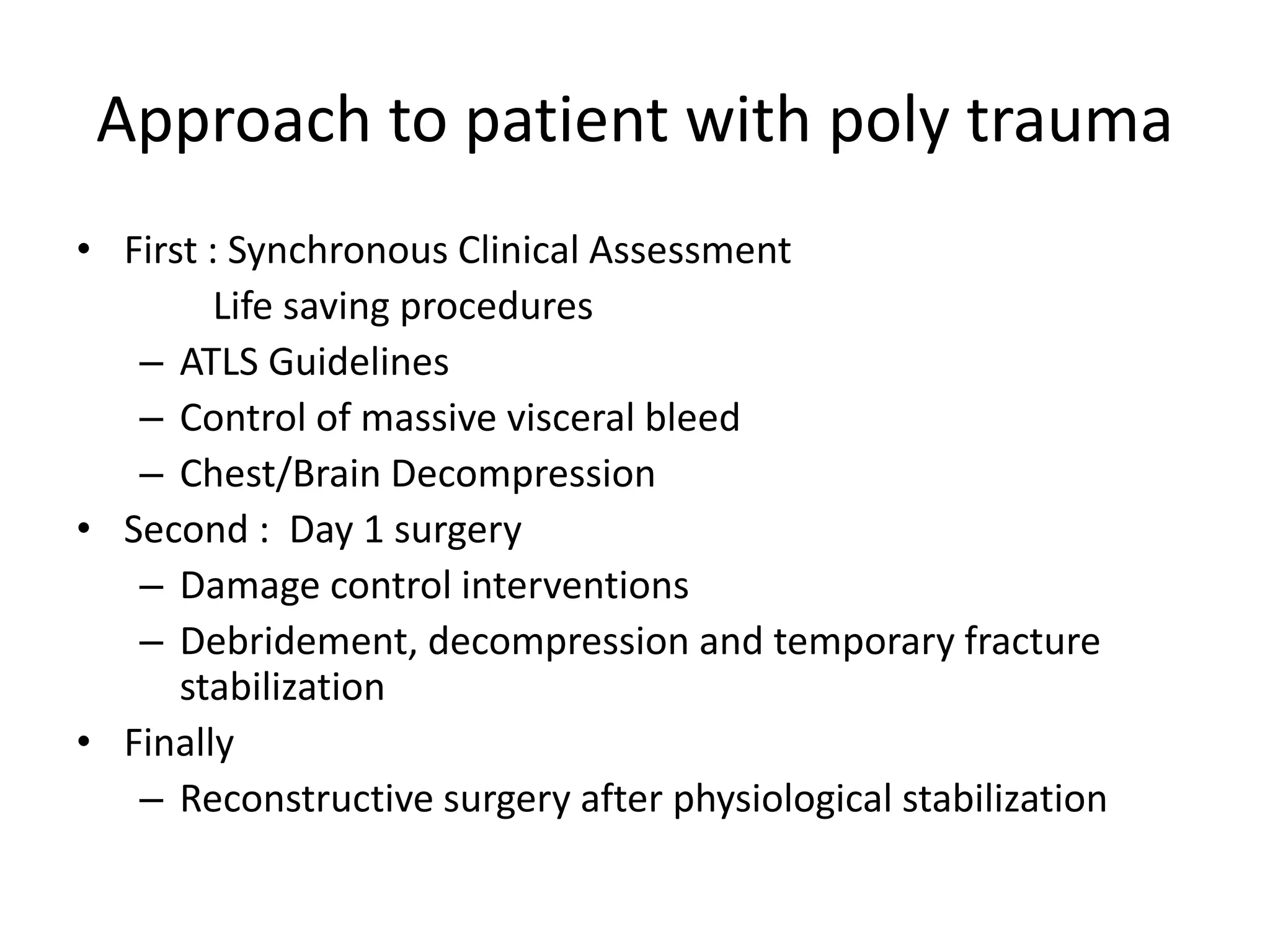 Approach to patient with poly trauma

• First : Synchronous Clinical Assessment
Life saving procedures
– ATLS Guidelines
– Control of massive visceral bleed
– Chest/Brain Decompression
• Second : Day 1 surgery
– Damage control interventions
– Debridement, decompression and temporary fracture stabilization
• Finally
– Reconstructive surgery after physiological stabilization